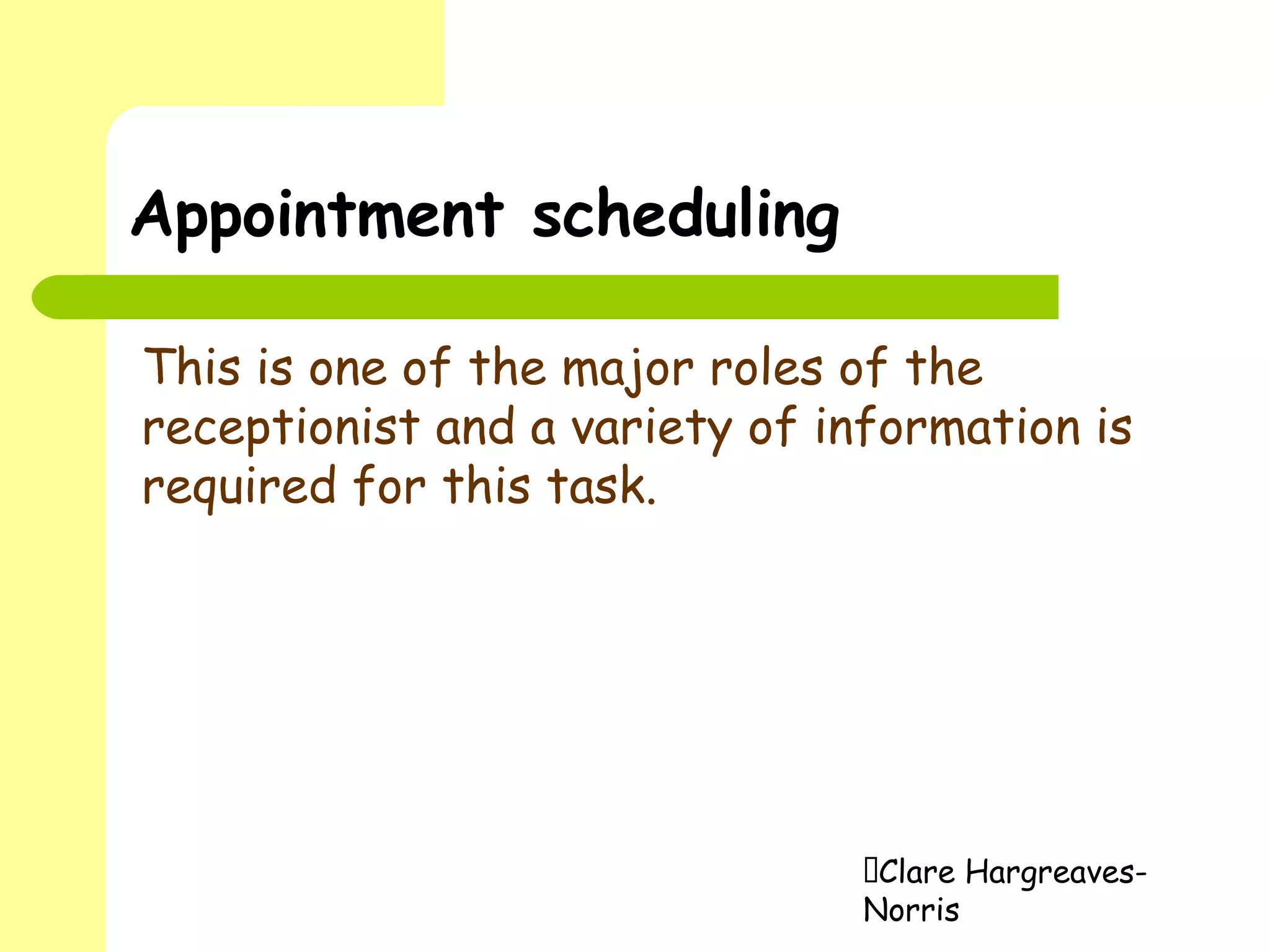 Appointment scheduling

This is one of the major roles of the receptionist and a variety of information is required for this task.

Clare Hargreaves-Norris